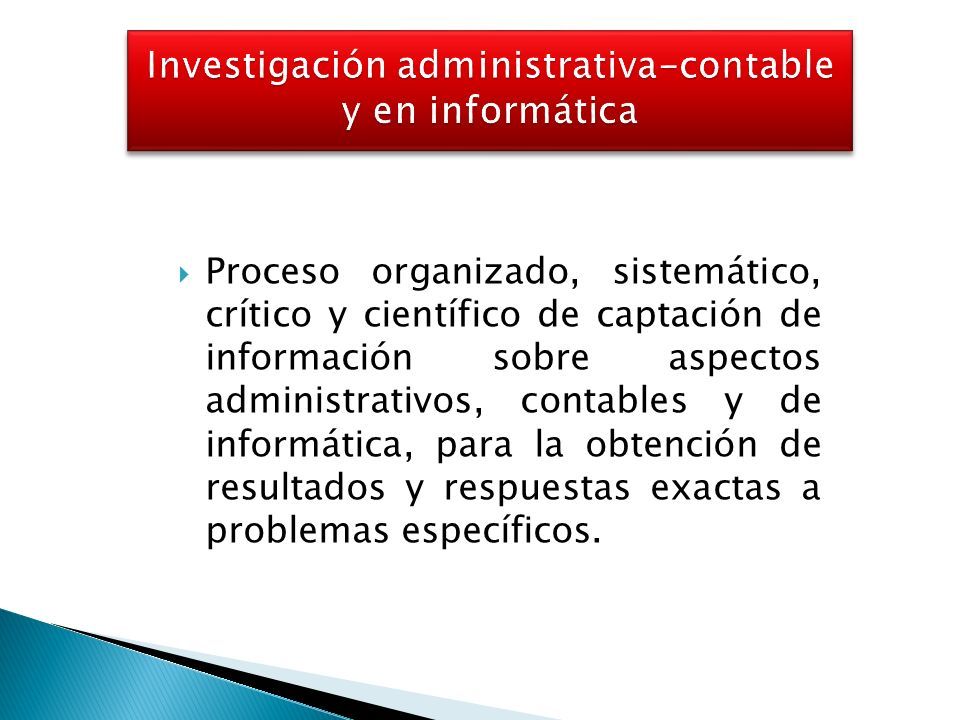 Investigación administrativa-contable y en informática

Proceso organizado, sistemático, crítico y científico de captación de información sobre aspectos administrativos, contables y de informática, para la obtención de resultados y respuestas exactas a problemas específicos.